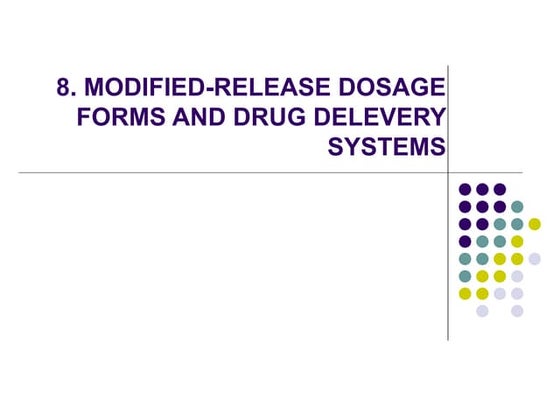 8. MODIFIED-RELEASE DOSAGE FORMS AND DRUG DELEVERY SYSTEMS